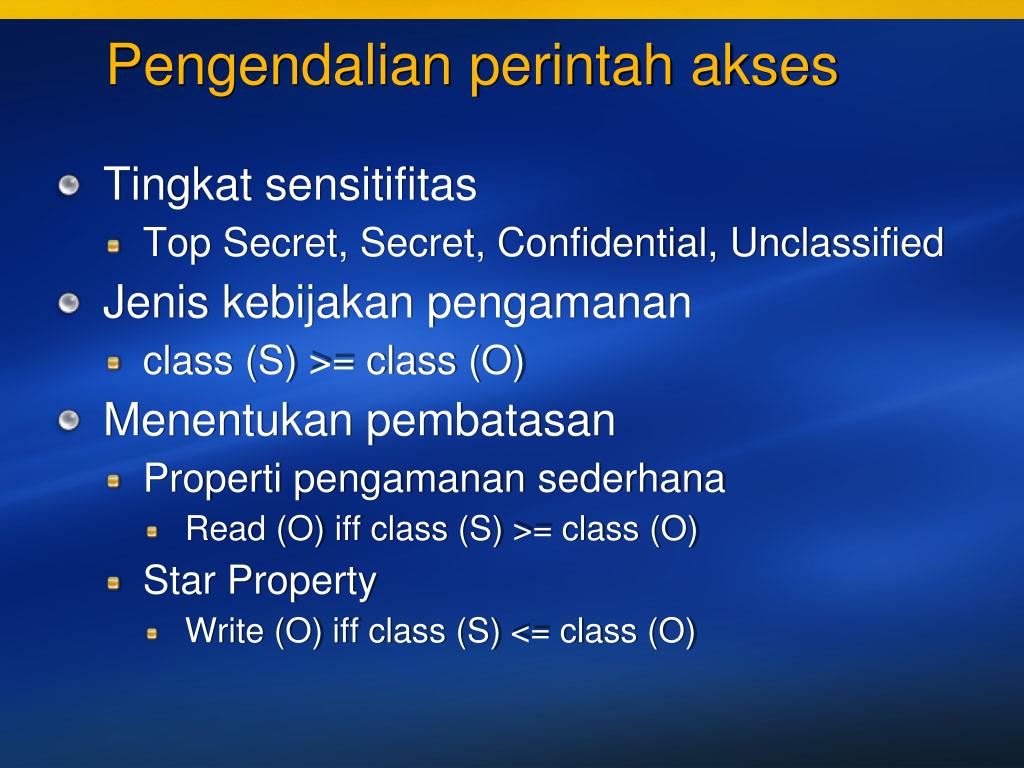 Pengendalian perintah akses

Tingkat sensitifitas

Top Secret, Secret, Confidential, Unclassified

Jenis kebijakan pengamanan

class (S) >= class (O)

Menentukan pembatasan

Properti pengamanan sederhana

Read (O) iff class (S) >= class (O)

Star Property

Write (O) iff class (S) <= class (O)